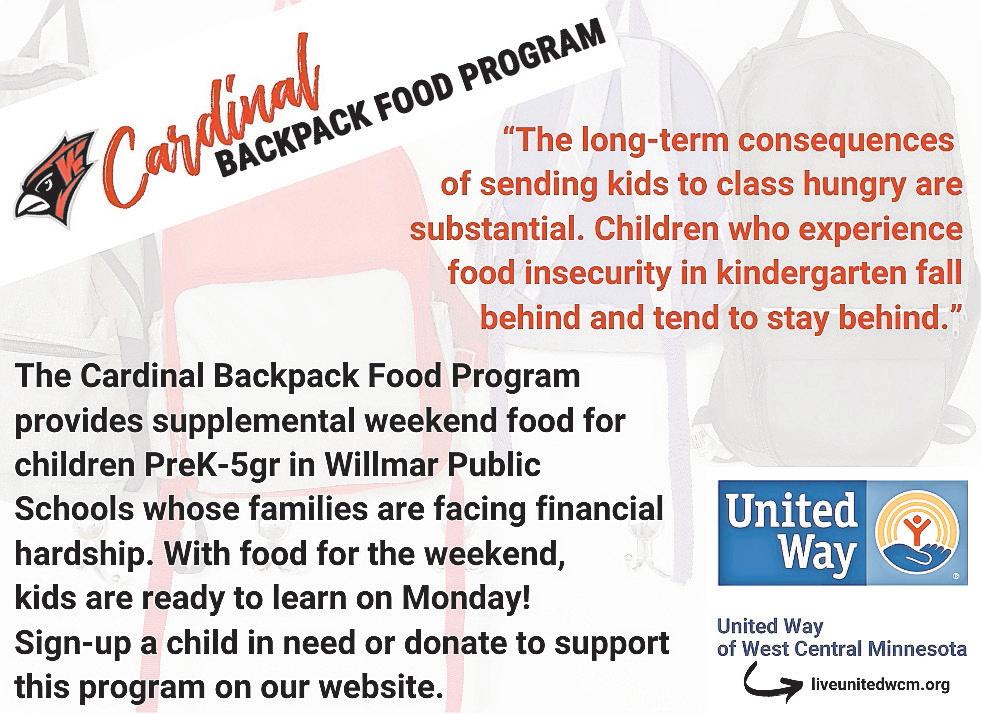 Cardinal BACKPACK FOOD PROGRAM

"The long-term consequences of sending kids to class hungry are substantial. Children who experience food insecurity in kindergarten fall behind and tend to stay behind."

The Cardinal Backpack Food Program provides supplemental weekend food for children PreK-5gr in Willmar Public Schools whose families are facing financial hardship. With food for the weekend, kids are ready to learn on Monday! Sign-up a child in need or donate to support this program on our website.

United Way

United Way of West Central Minnesota

liveunitedwcm.org